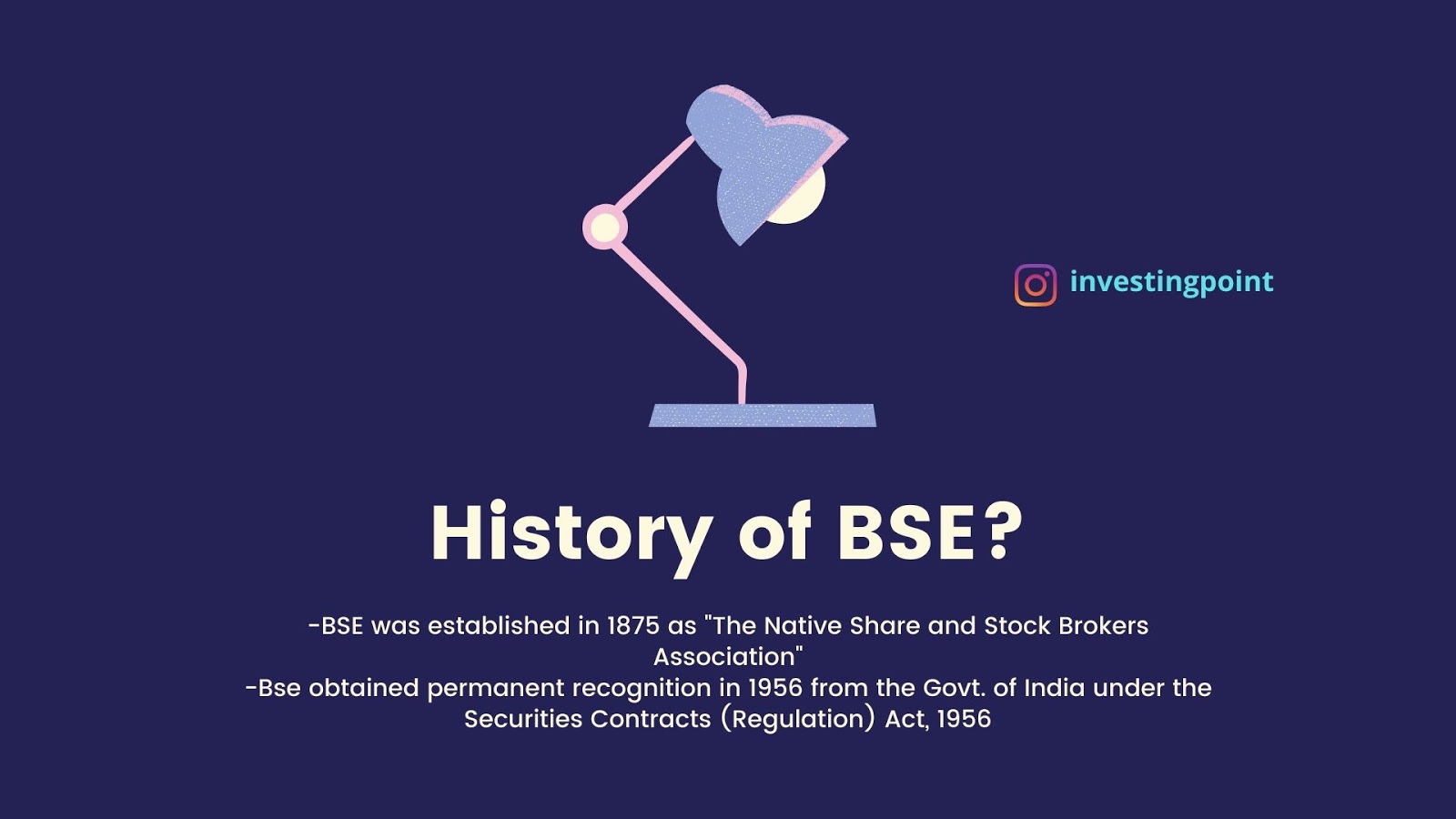 investingpoint

History of BSE?

-BSE was established in 1875 as "The Native Share and Stock Brokers Association"
-Bse obtained permanent recognition in 1956 from the Govt. of India under the Securities Contracts (Regulation) Act, 1956